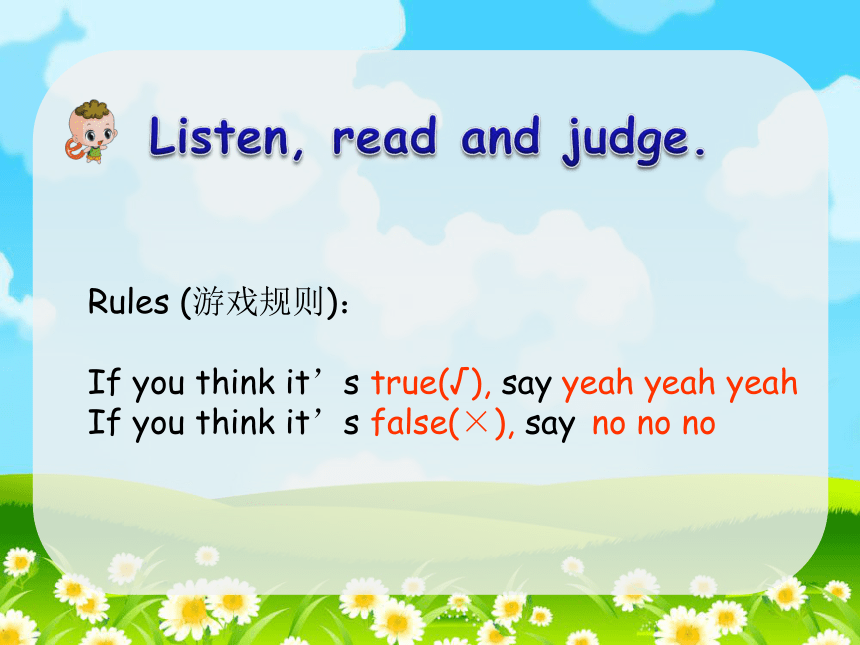 Listen, read and judge.

Rules (游戏规则):

If you think it’s true(√), say yeah yeah yeah
If you think it’s false(×), say no no no